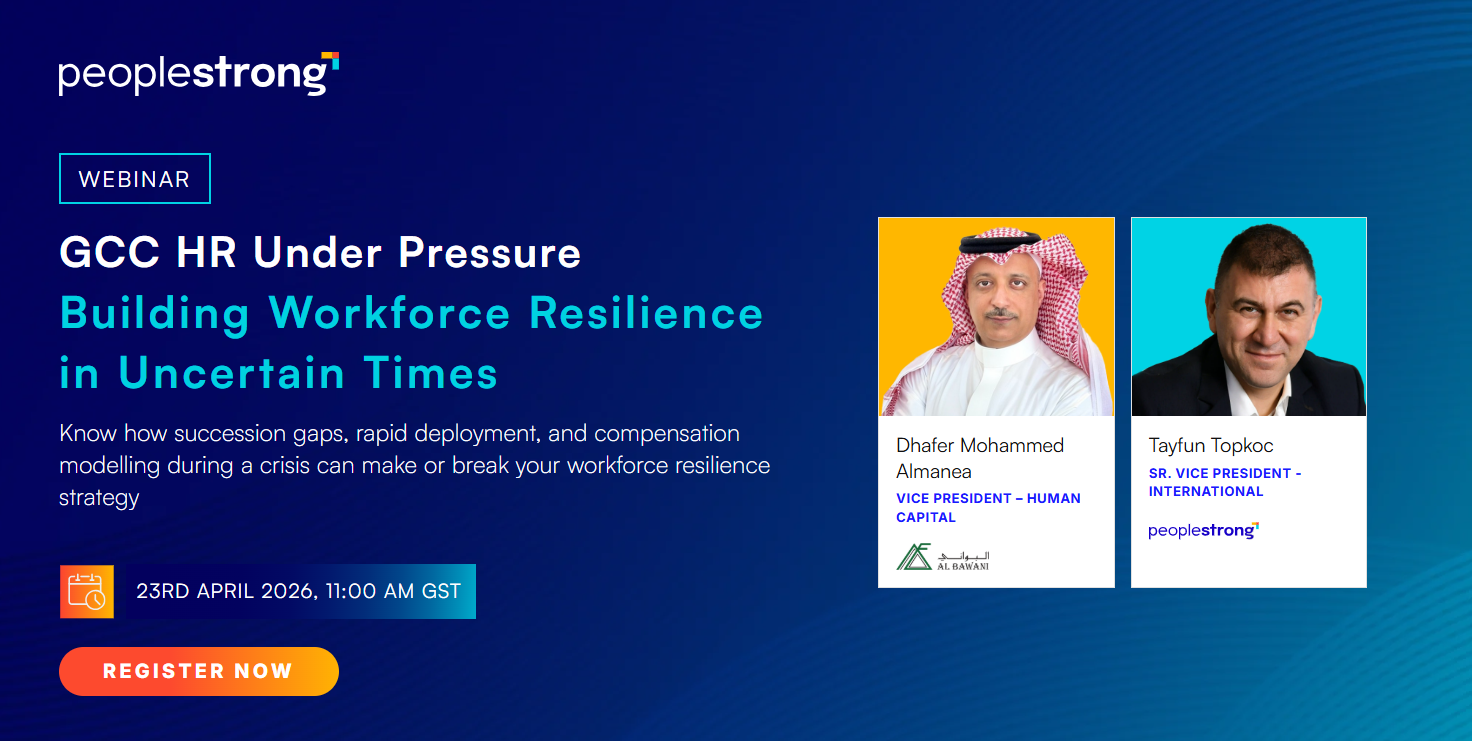 peoplestrong

WEBINAR

GCC HR Under Pressure
Building Workforce Resilience in Uncertain Times

Know how succession gaps, rapid deployment, and compensation modelling during a crisis can make or break your workforce resilience strategy

23RD APRIL 2026, 11:00 AM GST

REGISTER NOW

Dhafer Mohammed Almanea
VICE PRESIDENT – HUMAN CAPITAL
البواني
AL BAWANI

Tayfun Topkoc
SR. VICE PRESIDENT - INTERNATIONAL
peoplestrong